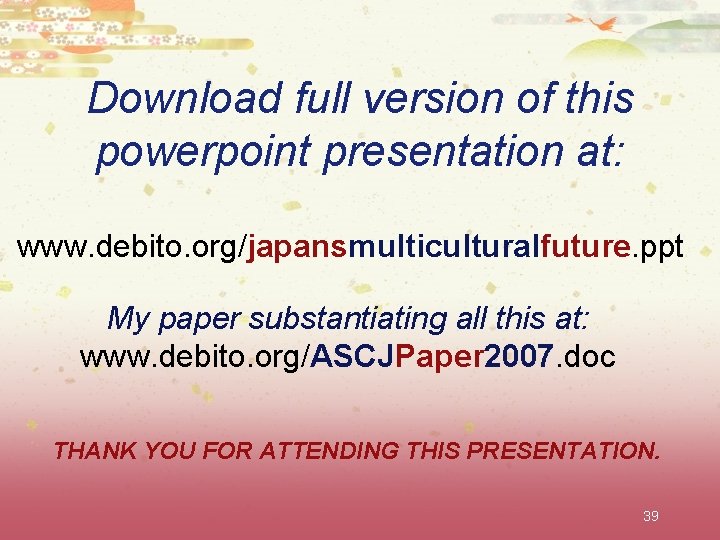 Download full version of this powerpoint presentation at:

www.debito.org/japansmulticulturalfuture.ppt

My paper substantiating all this at:
www.debito.org/ASCJPaper2007.doc

THANK YOU FOR ATTENDING THIS PRESENTATION.

39